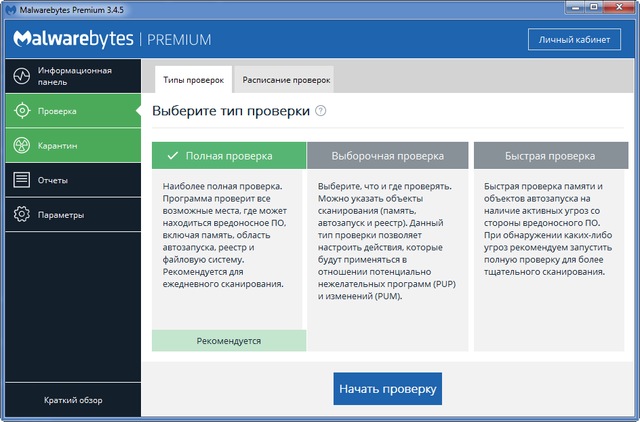 Malwarebytes Premium 3.4.5

Malwarebytes | PREMIUM

Личный кабинет

Информационная панель

Проверка

Карантин

Отчеты

Параметры

Краткий обзор

Типы проверок

Расписание проверок

Выберите тип проверки

Полная проверка

Наиболее полная проверка. Программа проверит все возможные места, где может находиться вредоносное ПО, включая память, область автозапуска, реестр и файловую систему. Рекомендуется для ежедневного сканирования.

Рекомендуется

Выборочная проверка

Выберите, что и где проверять. Можно указать объекты сканирования (память, автозапуск и реестр). Данный тип проверки позволяет настроить действия, которые будут применяться в отношении потенциально нежелательных программ (PUP) и изменений (PUM).

Быстрая проверка

Быстрая проверка памяти и объектов автозапуска на наличие активных угроз со стороны вредоносного ПО. При обнаружении каких-либо угроз рекомендуем запустить полную проверку для более тщательного сканирования.

Начать проверку